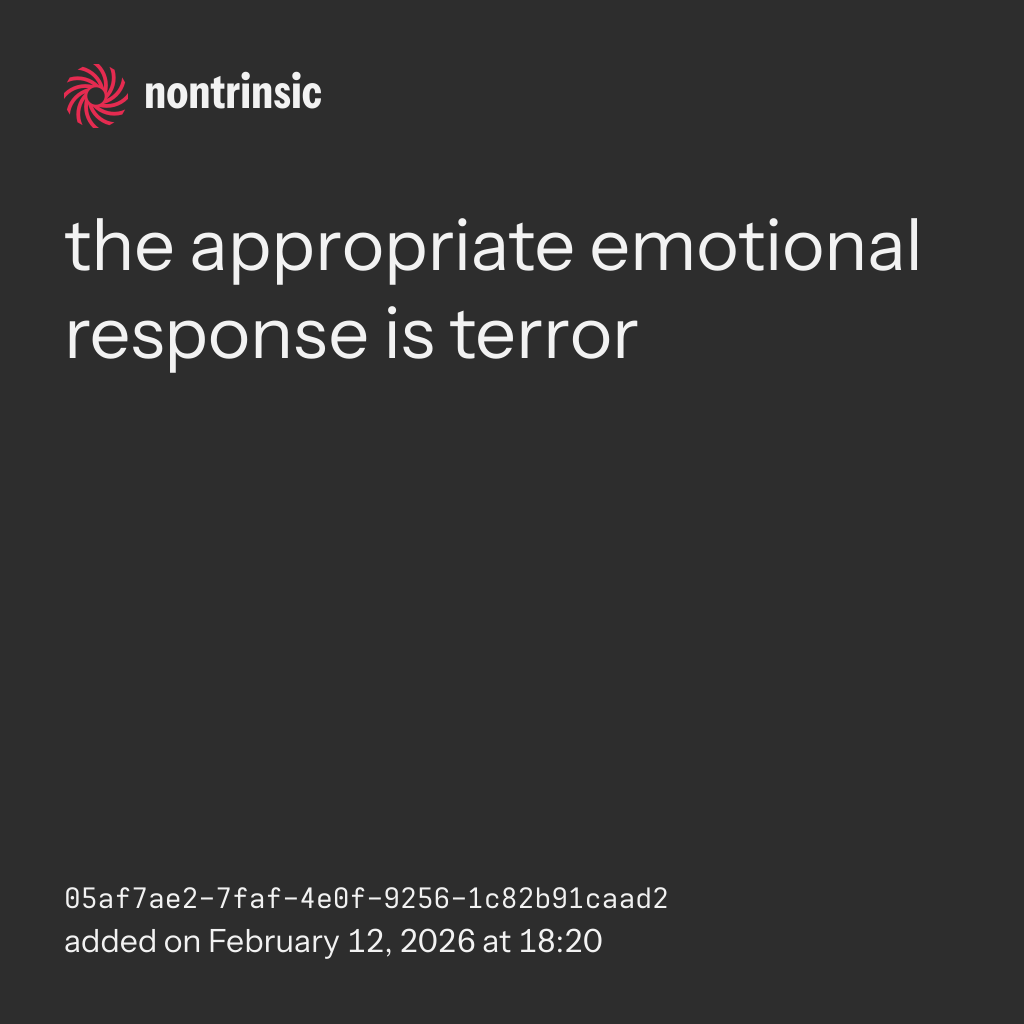 nontrinsic

the appropriate emotional response is terror

05af7ae2-7faf-4e0f-9256-1c82b91caad2
added on February 12, 2026 at 18:20